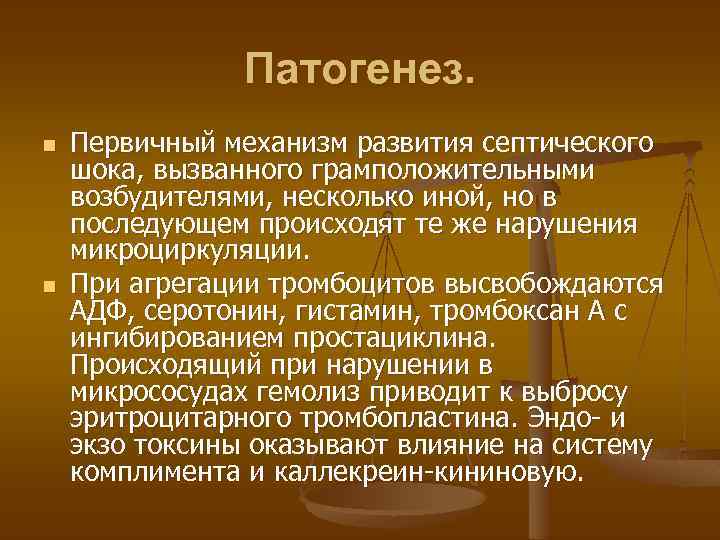 Патогенез.

Первичный механизм развития септического шока, вызванного грамположительными возбудителями, несколько иной, но в последующем происходят те же нарушения микроциркуляции.

При агрегации тромбоцитов высвобождаются АДФ, серотонин, гистамин, тромбоксан А с ингибированием простациклина. Происходящий при нарушении в микрососудах гемолиз приводит к выбросу эритроцитарного тромбопластина. Эндо- и экзо токсины оказывают влияние на систему комплимента и каллекреин-кининовую.